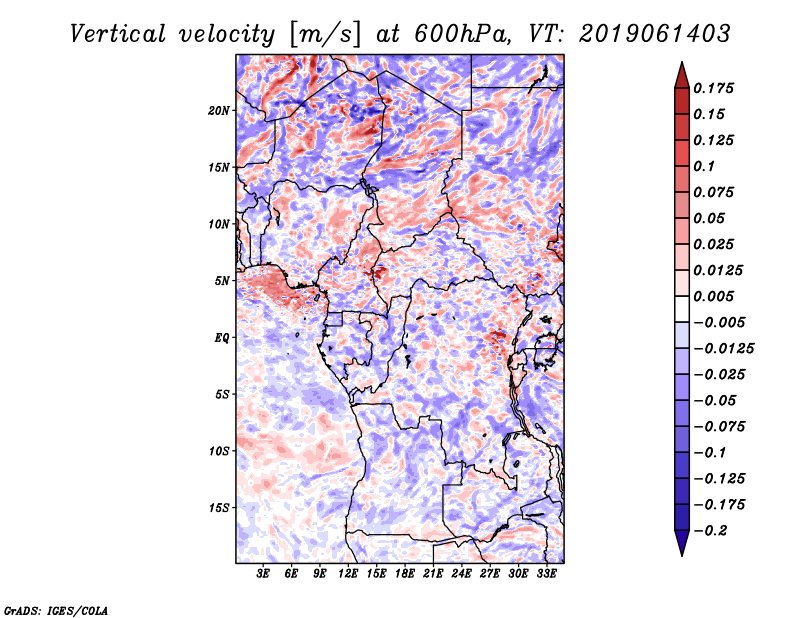 Vertical velocity [m/s] at 600hPa, VT: 2019061403

20N
15N
10N
5N
EQ
5S
10S
15S

3E 6E 9E 12E 15E 18E 21E 24E 27E 30E 33E

0.175
0.15
0.125
0.1
0.075
0.05
0.025
0.0125
0.005
−0.005
−0.0125
−0.025
−0.05
−0.075
−0.1
−0.125
−0.175
−0.2

GrADS: IGES/COLA